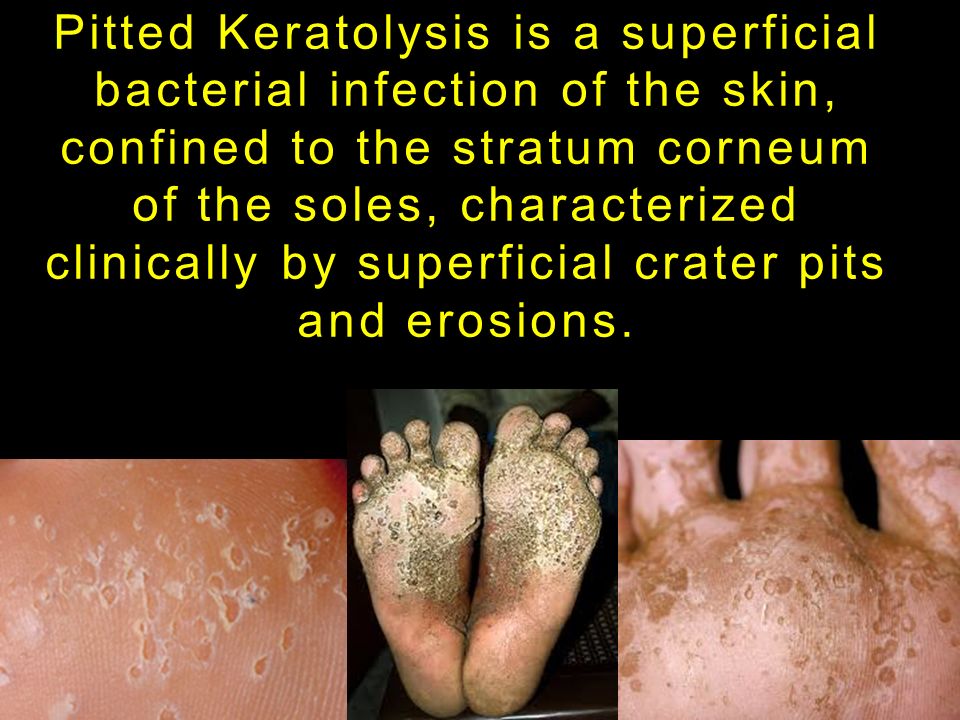 Pitted Keratolysis is a superficial bacterial infection of the skin, confined to the stratum corneum of the soles, characterized clinically by superficial crater pits and erosions.